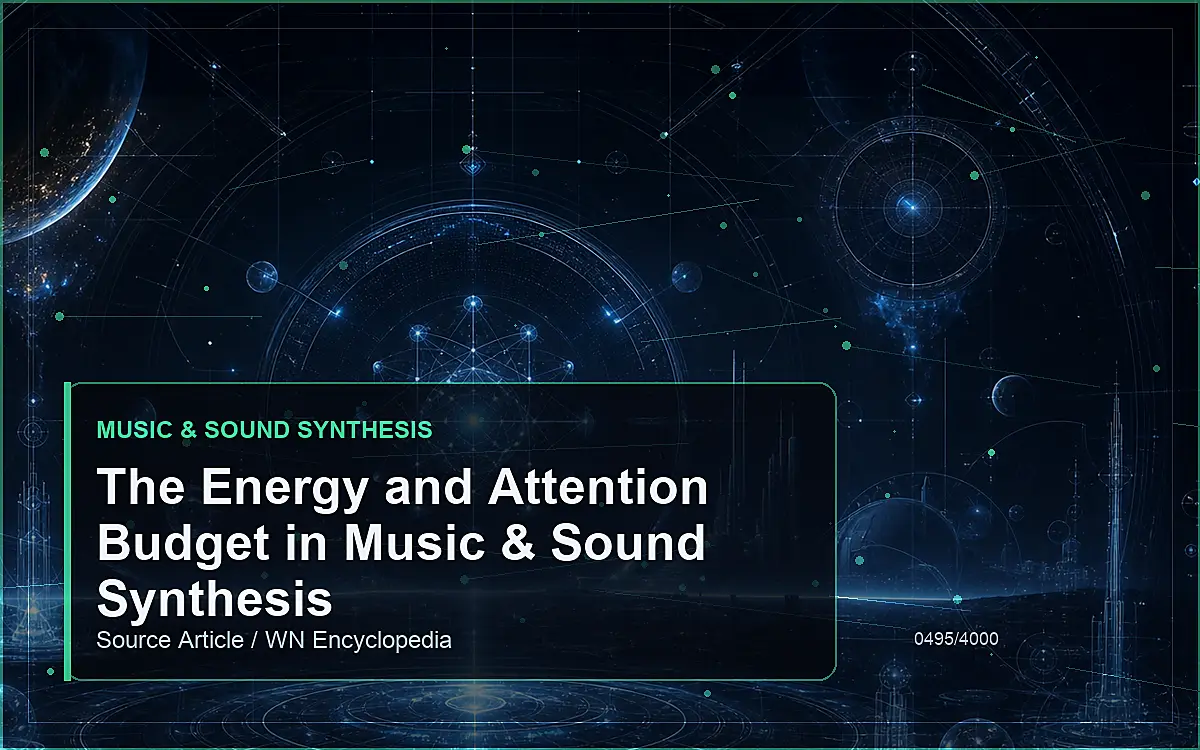 MUSIC & SOUND SYNTHESIS

The Energy and Attention Budget in Music & Sound Synthesis

Source Article / WN Encyclopedia

0495/4000